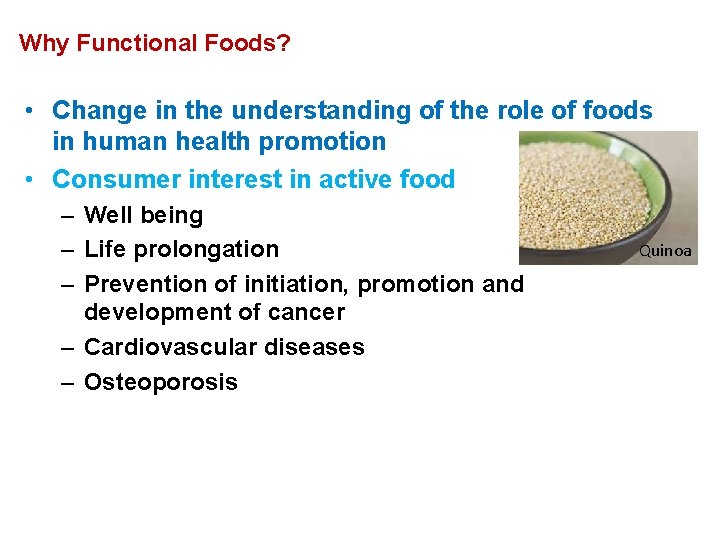 Why Functional Foods?

• Change in the understanding of the role of foods in human health promotion

• Consumer interest in active food

– Well being

– Life prolongation

– Prevention of initiation, promotion and development of cancer

– Cardiovascular diseases

– Osteoporosis

Quinoa